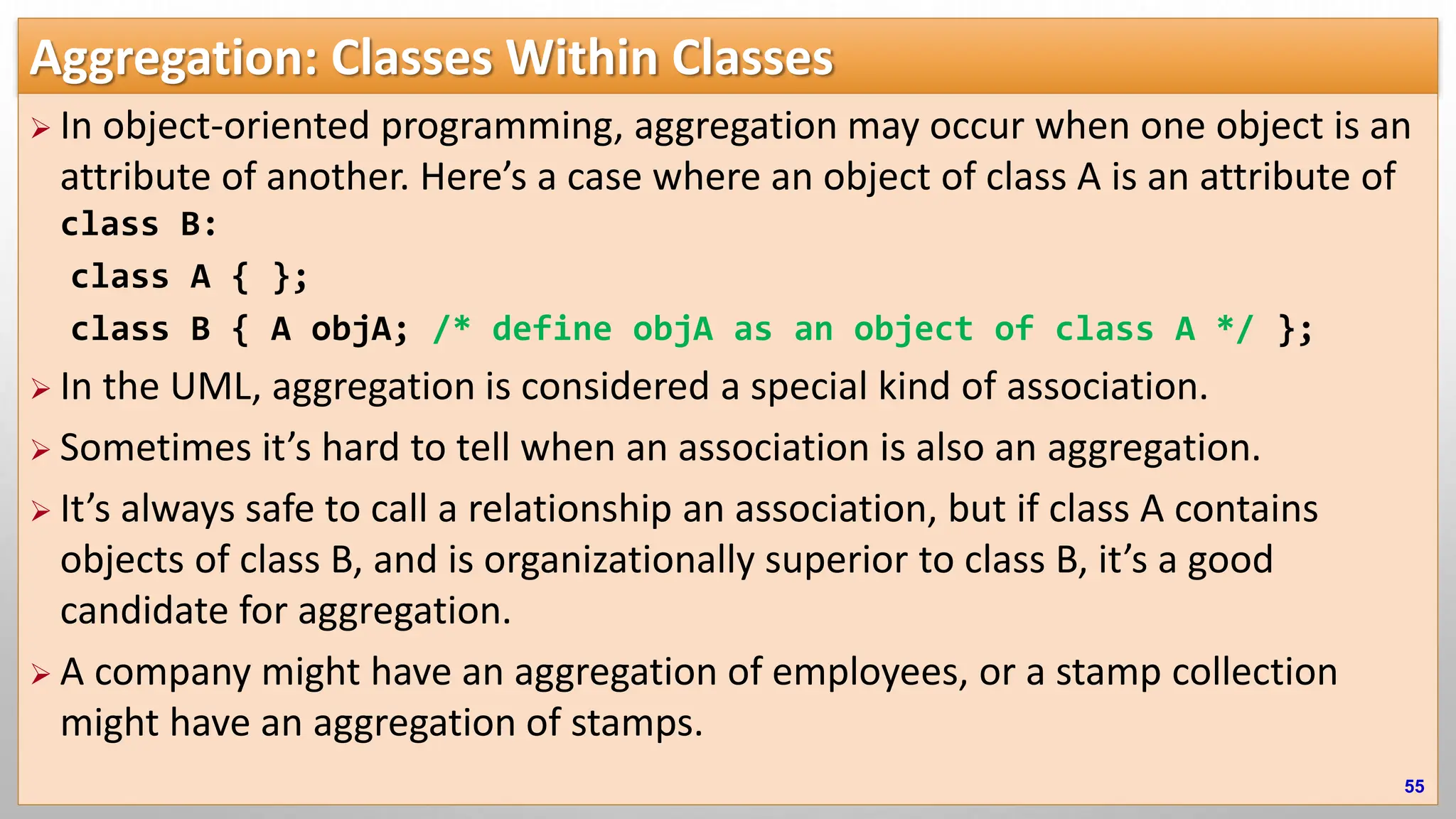 Aggregation: Classes Within Classes

➢ In object-oriented programming, aggregation may occur when one object is an attribute of another. Here's a case where an object of class A is an attribute of class B:

class A { };
class B { A objA; /* define objA as an object of class A */ };

➢ In the UML, aggregation is considered a special kind of association.

➢ Sometimes it's hard to tell when an association is also an aggregation.

➢ It's always safe to call a relationship an association, but if class A contains objects of class B, and is organizationally superior to class B, it's a good candidate for aggregation.

➢ A company might have an aggregation of employees, or a stamp collection might have an aggregation of stamps.

55